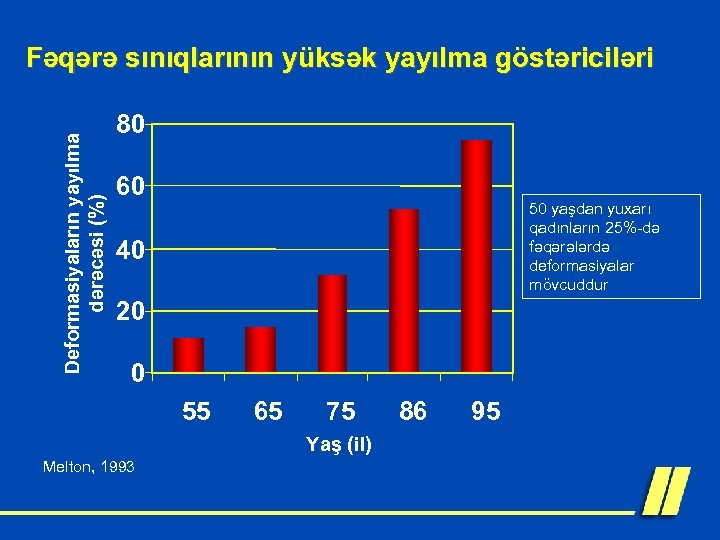 Fəqərə sınıqlarının yüksək yayılma göstəriciləri

Deformasiyaların yayılma dərəcəsi (%)

80
60
40
20
0

55 65 75 86 95

Yaş (il)

50 yaşdan yuxarı qadınların 25%-də fəqərələrdə deformasiyalar mövcuddur

Melton, 1993